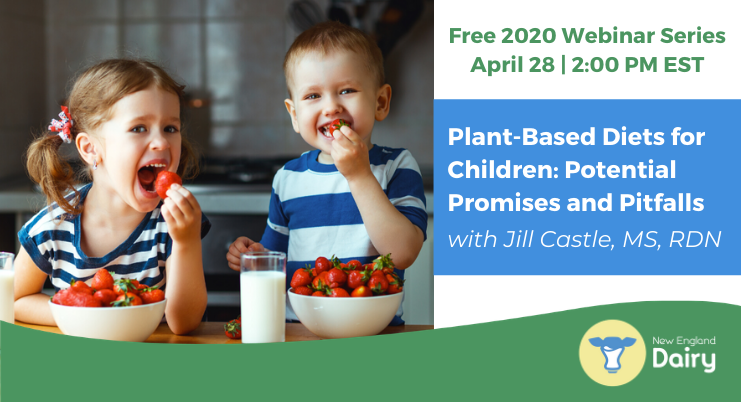 Free 2020 Webinar Series
April 28 | 2:00 PM EST

Plant-Based Diets for Children: Potential Promises and Pitfalls
with Jill Castle, MS, RDN

New England
Dairy